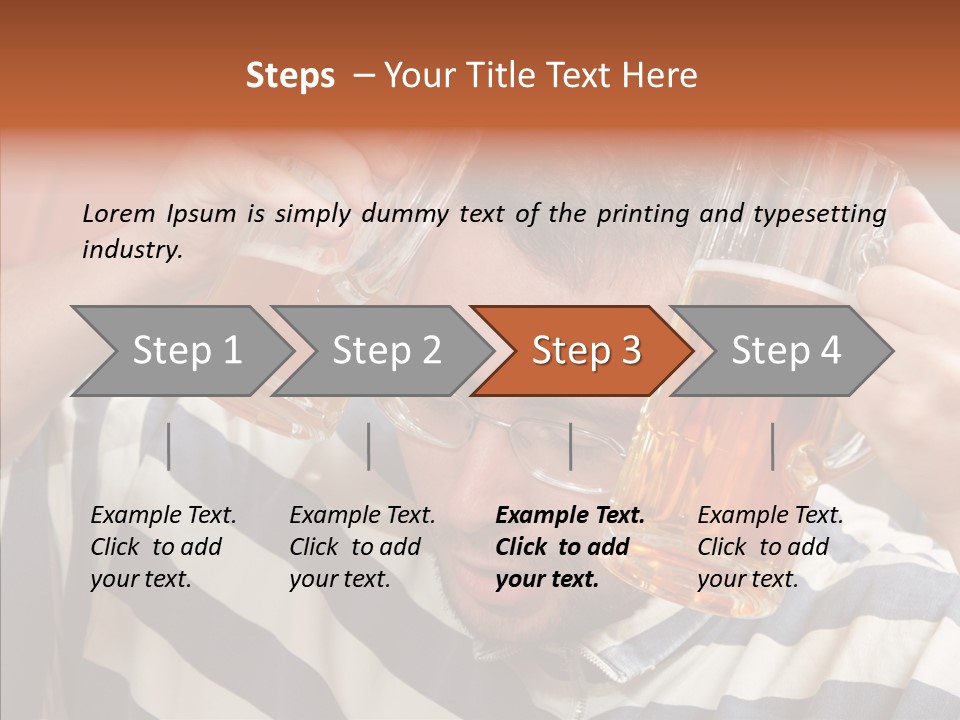 Steps – Your Title Text Here

Lorem Ipsum is simply dummy text of the printing and typesetting industry.

Step 1

Step 2

Step 3

Step 4

Example Text. Click to add your text.

Example Text. Click to add your text.

Example Text. Click to add your text.

Example Text. Click to add your text.